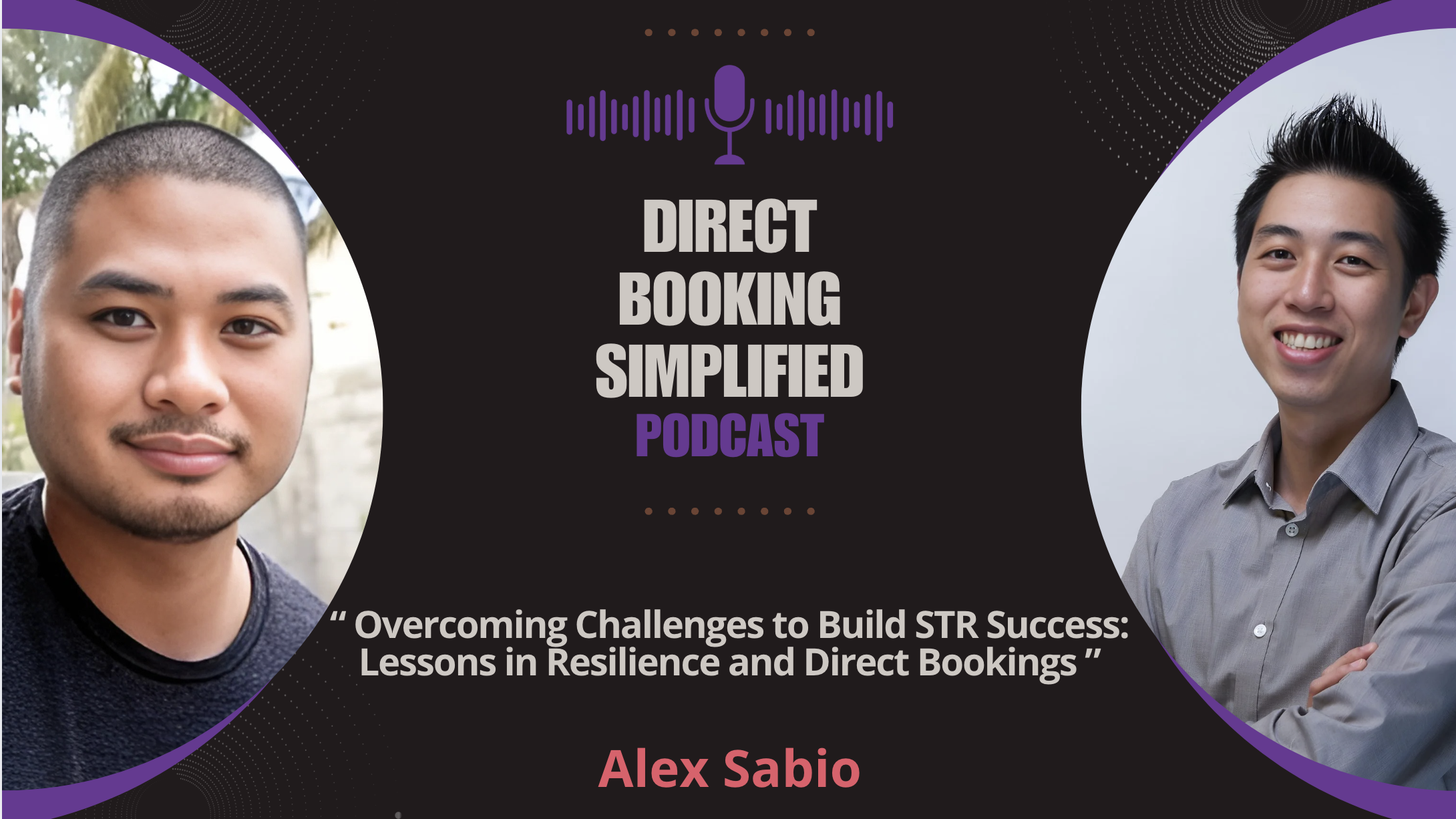 DIRECT BOOKING SIMPLIFIED PODCAST

“ Overcoming Challenges to Build STR Success: Lessons in Resilience and Direct Bookings ”

Alex Sabio